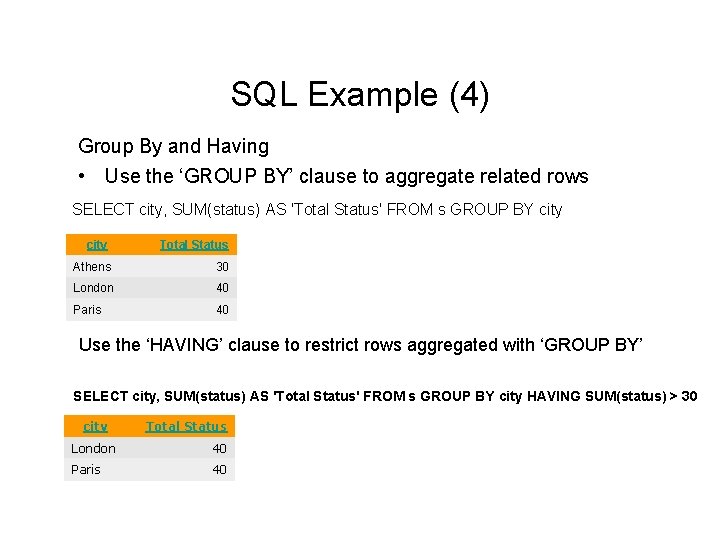 SQL Example (4)

Group By and Having

• Use the ‘GROUP BY’ clause to aggregate related rows

SELECT city, SUM(status) AS 'Total Status' FROM s GROUP BY city

| city | Total Status |
|---|---|
| Athens | 30 |
| London | 40 |
| Paris | 40 |

Use the ‘HAVING’ clause to restrict rows aggregated with ‘GROUP BY’

SELECT city, SUM(status) AS 'Total Status' FROM s GROUP BY city HAVING SUM(status) > 30

| city | Total Status |
|---|---|
| London | 40 |
| Paris | 40 |